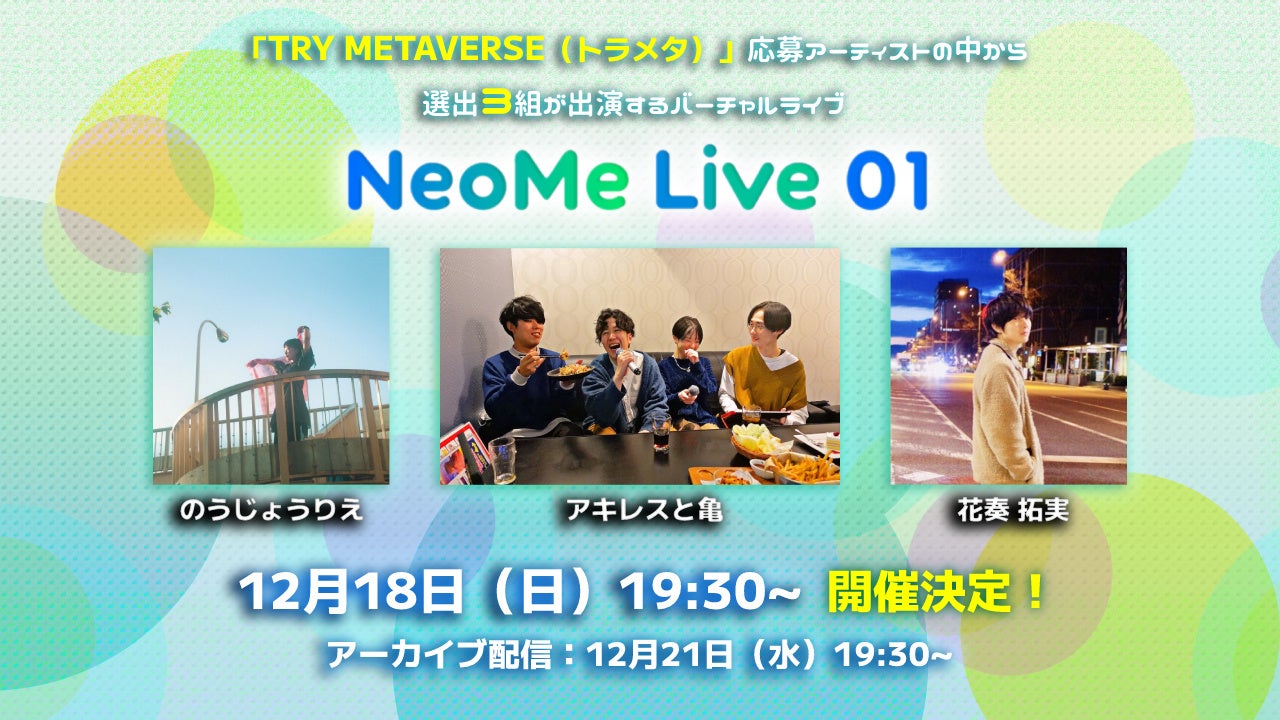 「TRY METAVERSE（トラメタ）」応募アーティストの中から

選出3組が出演するバーチャルライブ

NeoMe Live 01

のうじょうりえ

アキレスと亀

花奏 拓実

12月18日（日）19:30~ 開催決定！

アーカイブ配信：12月21日（水）19:30~